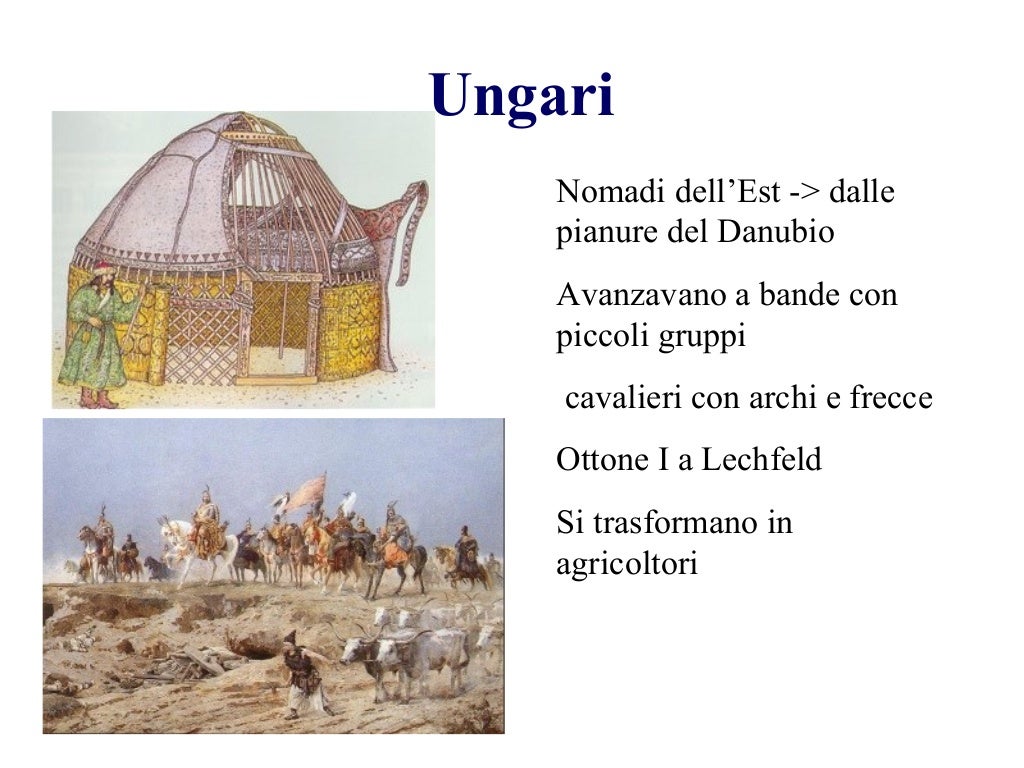 Ungari

Nomadi dell’Est -> dalle pianure del Danubio

Avanzavano a bande con piccoli gruppi

cavalieri con archi e frecce

Ottone I a Lechfeld

Si trasformano in agricoltori